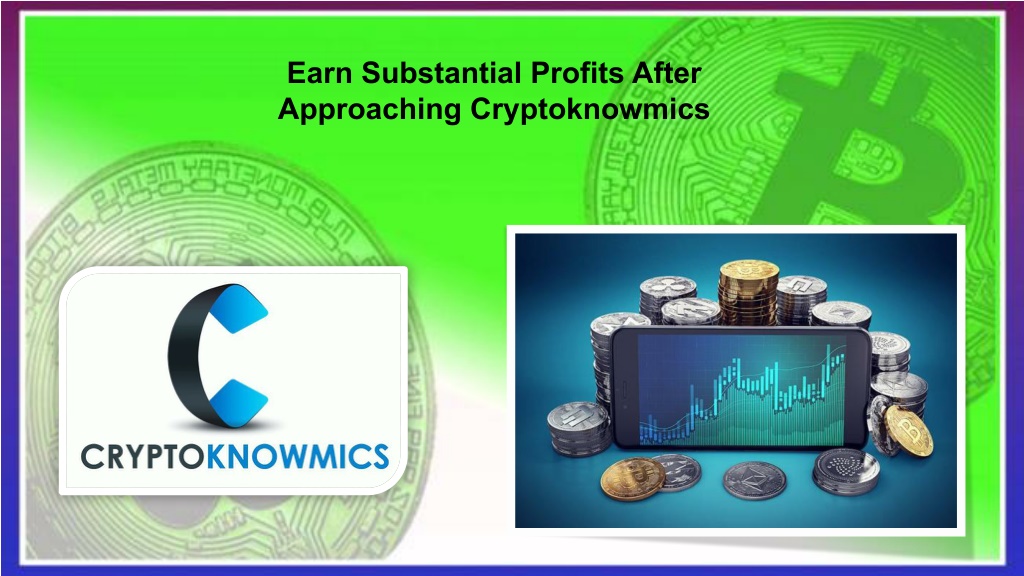 Earn Substantial Profits After Approaching Cryptoknowmics

CRYPTOKNOWMICS